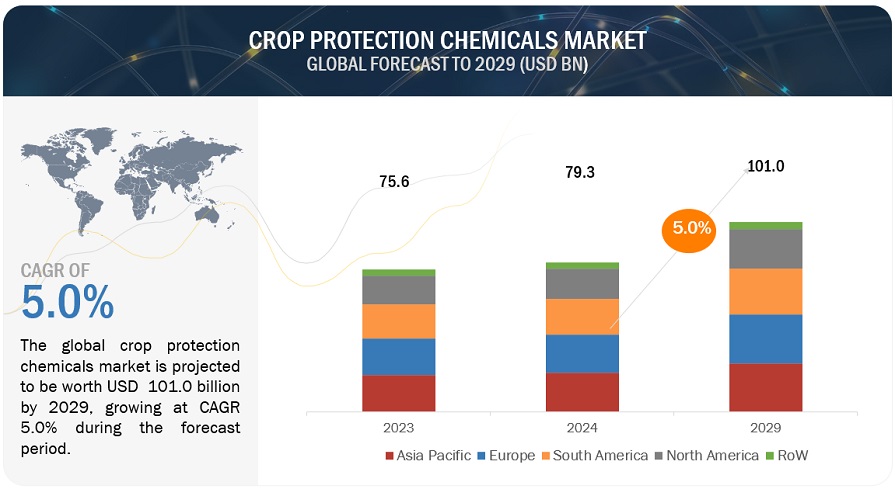 CROP PROTECTION CHEMICALS MARKET
GLOBAL FORECAST TO 2029 (USD BN)

CAGR OF
5.0%

The global crop protection chemicals market is projected to be worth USD 101.0 billion by 2029, growing at CAGR 5.0% during the forecast period.

75.6

79.3

101.0

5.0%

2023

2024

2029

Asia Pacific Europe South America North America RoW